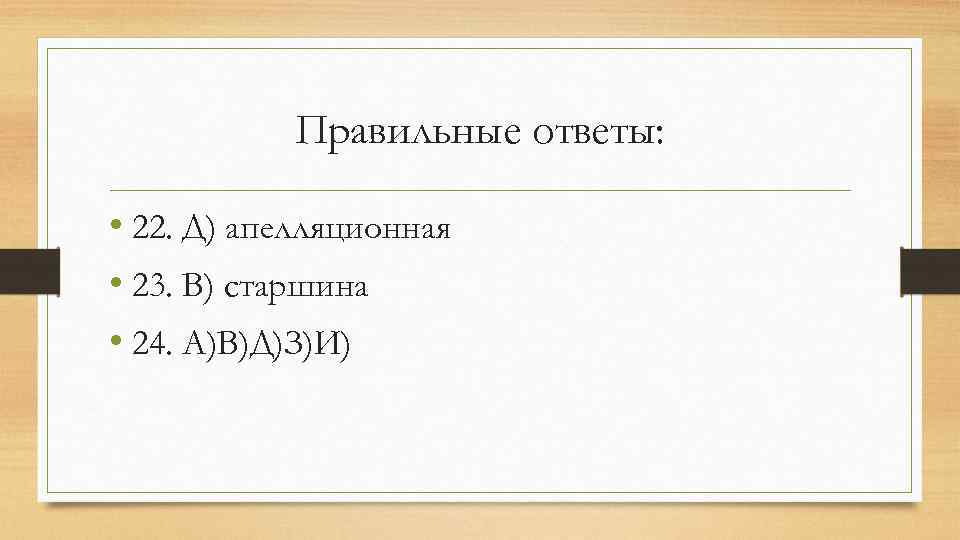 Правильные ответы:

• 22. Д) апелляционная
• 23. В) старшина
• 24. А)В)Д)З)И)